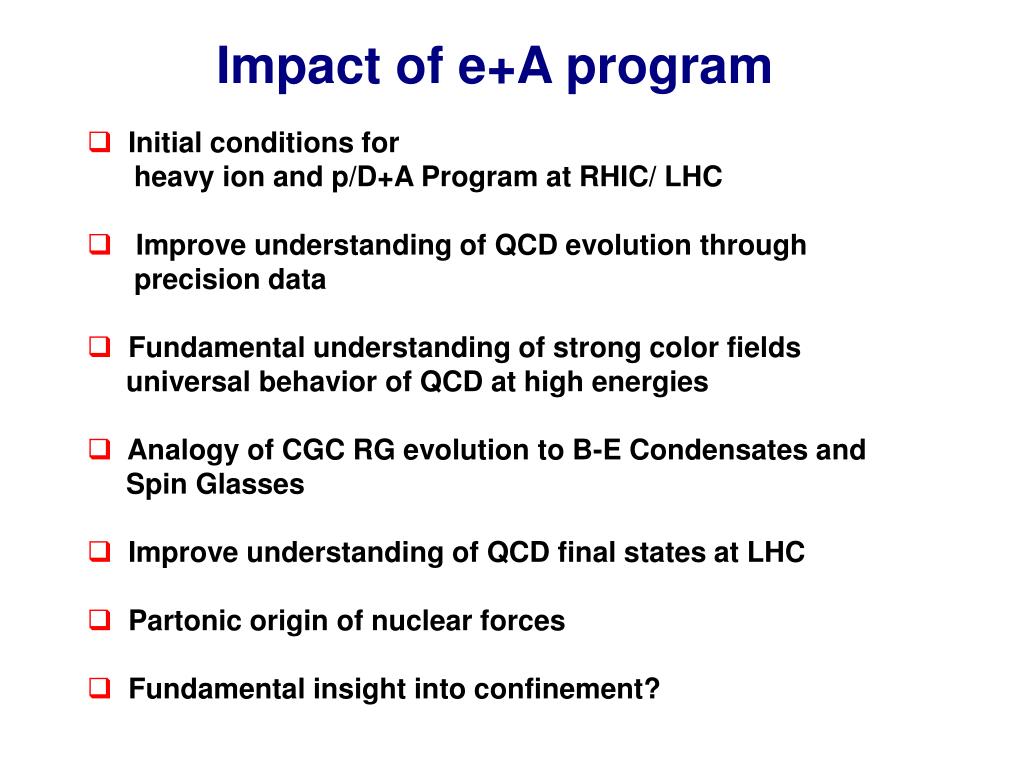 Impact of e+A program

❑ Initial conditions for heavy ion and p/D+A Program at RHIC/ LHC

❑ Improve understanding of QCD evolution through precision data

❑ Fundamental understanding of strong color fields universal behavior of QCD at high energies

❑ Analogy of CGC RG evolution to B-E Condensates and Spin Glasses

❑ Improve understanding of QCD final states at LHC

❑ Partonic origin of nuclear forces

❑ Fundamental insight into confinement?